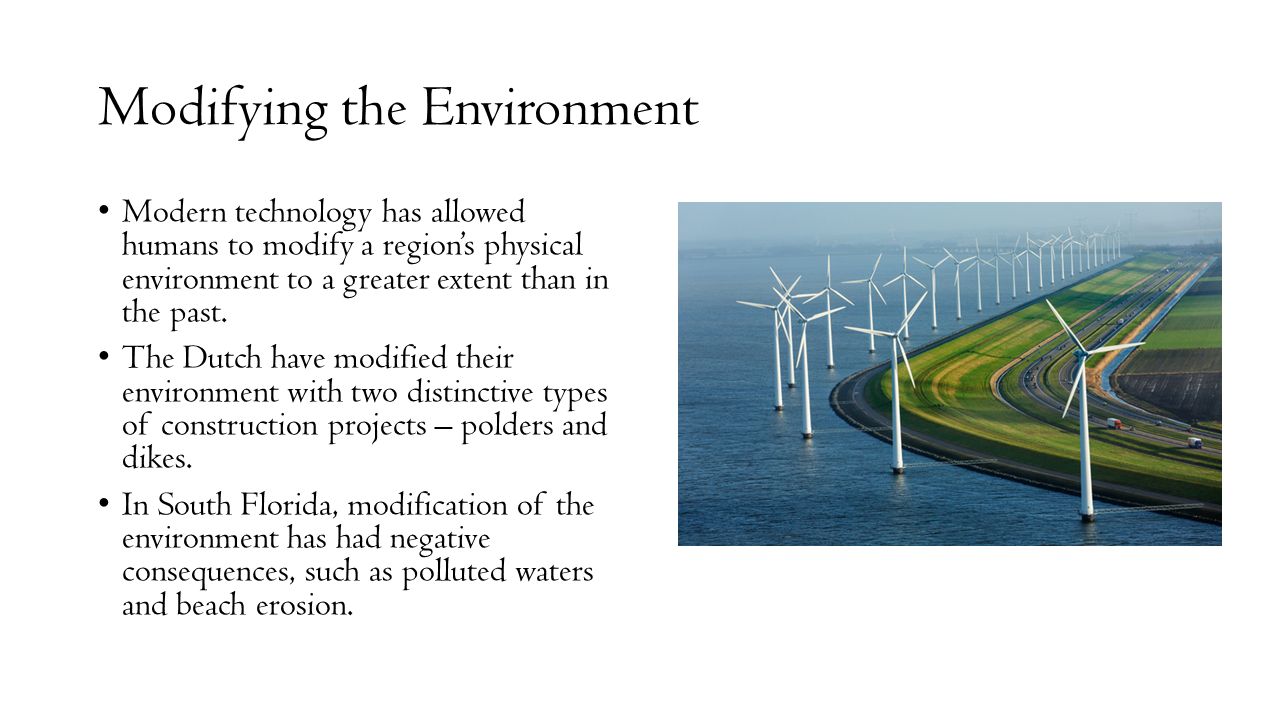 Modifying the Environment

• Modern technology has allowed humans to modify a region's physical environment to a greater extent than in the past.

• The Dutch have modified their environment with two distinctive types of construction projects – polders and dikes.

• In South Florida, modification of the environment has had negative consequences, such as polluted waters and beach erosion.